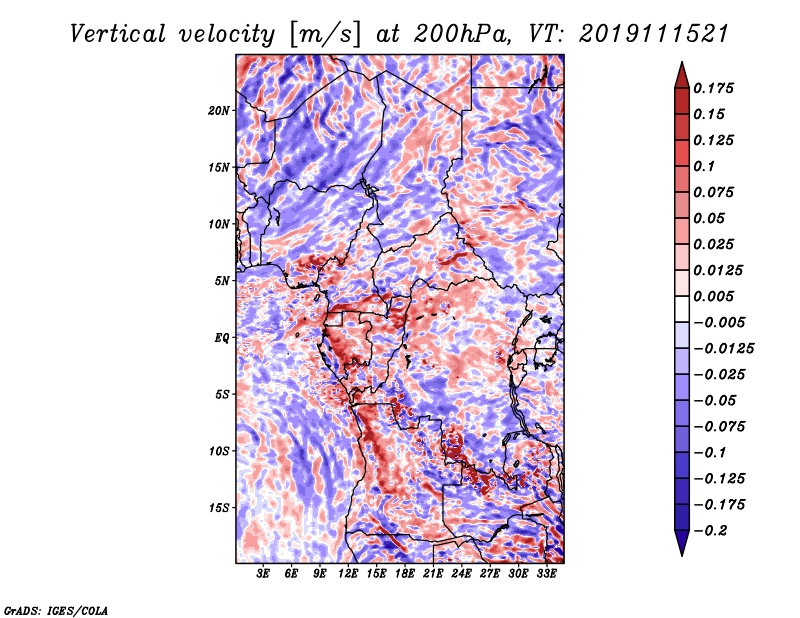 Vertical velocity [m/s] at 200hPa, VT: 2019111521

20N
15N
10N
5N
EQ
5S
10S
15S

3E 6E 9E 12E 15E 18E 21E 24E 27E 30E 33E

0.175
0.15
0.125
0.1
0.075
0.05
0.025
0.0125
0.005
−0.005
−0.0125
−0.025
−0.05
−0.075
−0.1
−0.125
−0.175
−0.2

GrADS: IGES/COLA